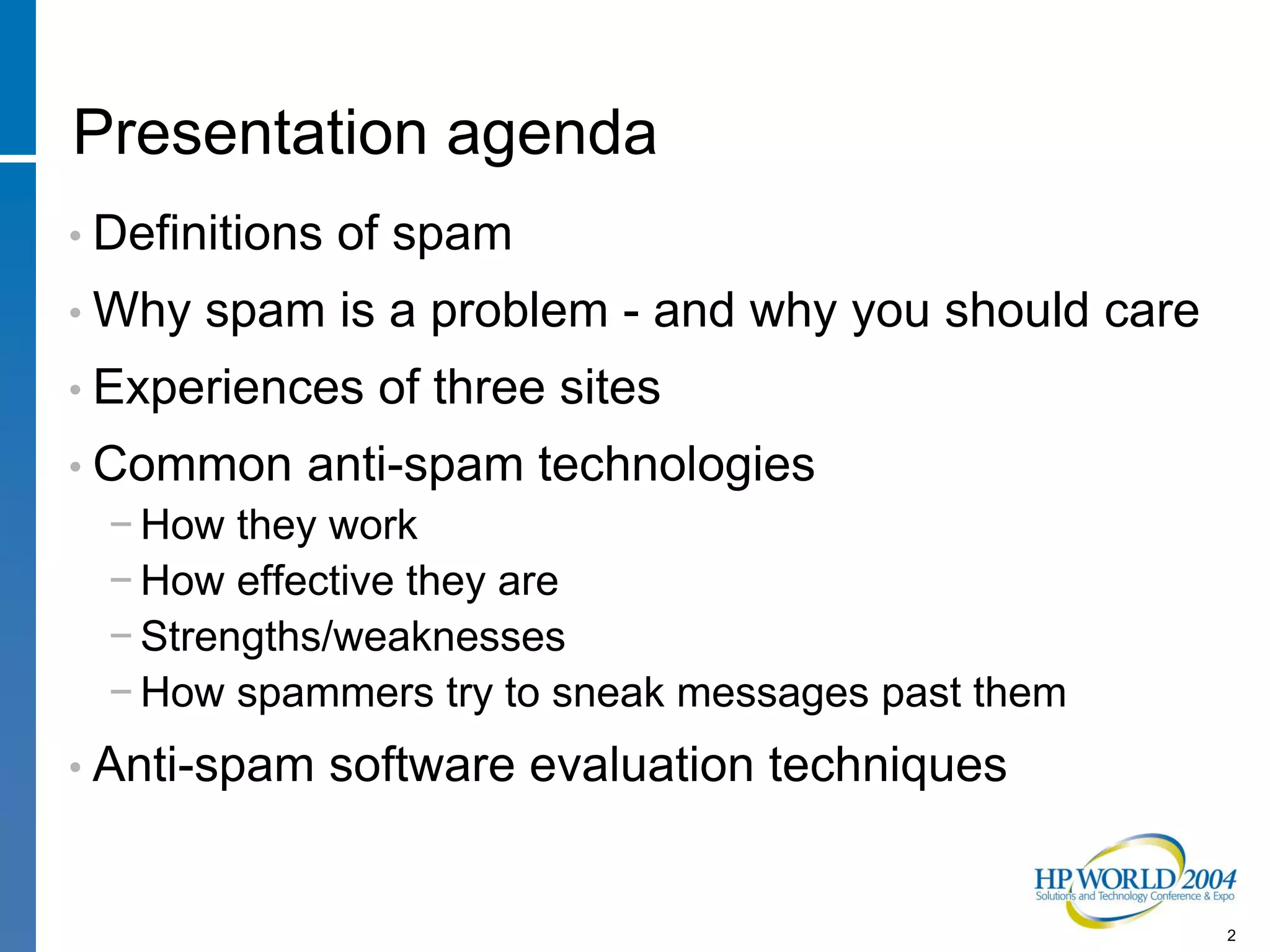 Presentation agenda

• Definitions of spam
• Why spam is a problem - and why you should care
• Experiences of three sites
• Common anti-spam technologies
– How they work
– How effective they are
– Strengths/weaknesses
– How spammers try to sneak messages past them
• Anti-spam software evaluation techniques

HP WORLD 2004
Solutions and Technology Conference & Expo

2